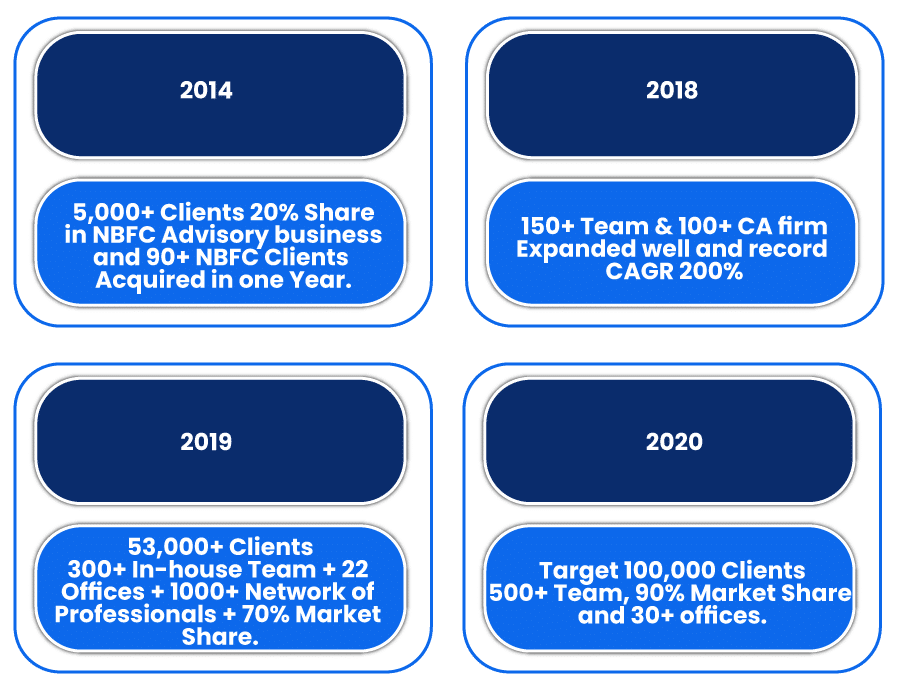 2014

5,000+ Clients 20% Share in NBFC Advisory business and 90+ NBFC Clients Acquired in one Year.

2018

150+ Team & 100+ CA firm Expanded well and record CAGR 200%

2019

53,000+ Clients
300+ In-house Team + 22 Offices + 1000+ Network of Professionals + 70% Market Share.

2020

Target 100,000 Clients
500+ Team, 90% Market Share and 30+ offices.